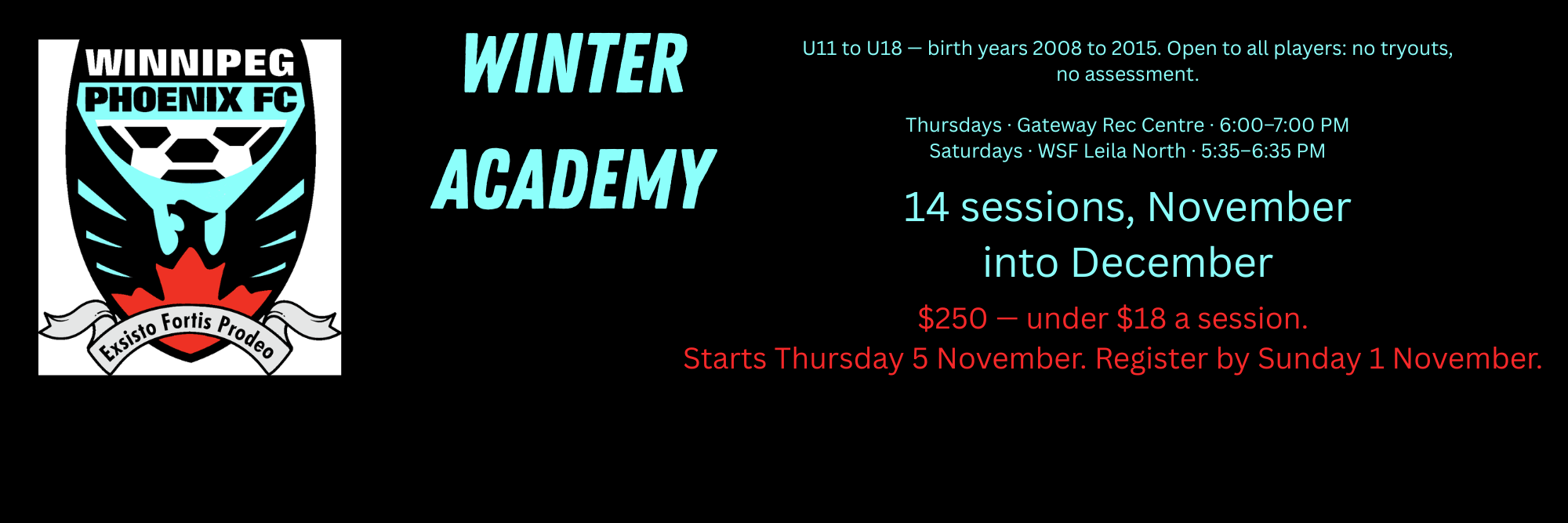 WINNIPEG
PHOENIX FC

Exsisto Fortis Prodeo

WINTER
ACADEMY

U11 to U18 — birth years 2008 to 2015. Open to all players: no tryouts, no assessment.

Thursdays · Gateway Rec Centre · 6:00–7:00 PM
Saturdays · WSF Leila North · 5:35–6:35 PM

14 sessions, November into December

$250 — under $18 a session.
Starts Thursday 5 November. Register by Sunday 1 November.